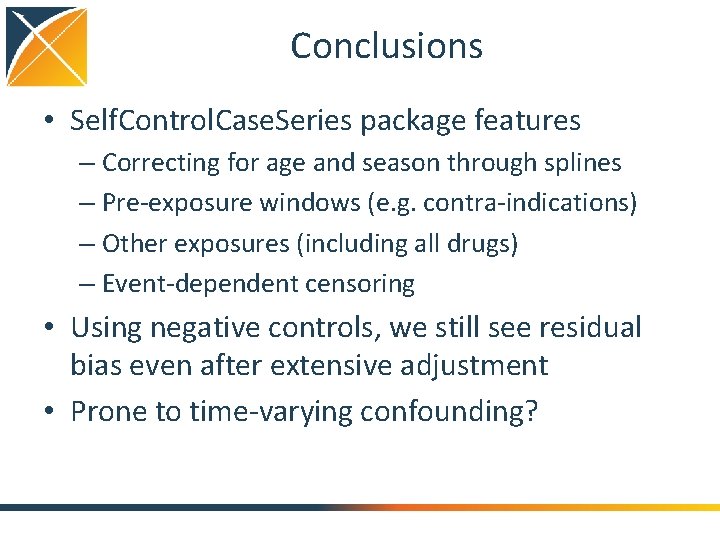 Conclusions

• SelfControlCaseSeries package features
– Correcting for age and season through splines
– Pre-exposure windows (e.g. contra-indications)
– Other exposures (including all drugs)
– Event-dependent censoring

• Using negative controls, we still see residual bias even after extensive adjustment

• Prone to time-varying confounding?